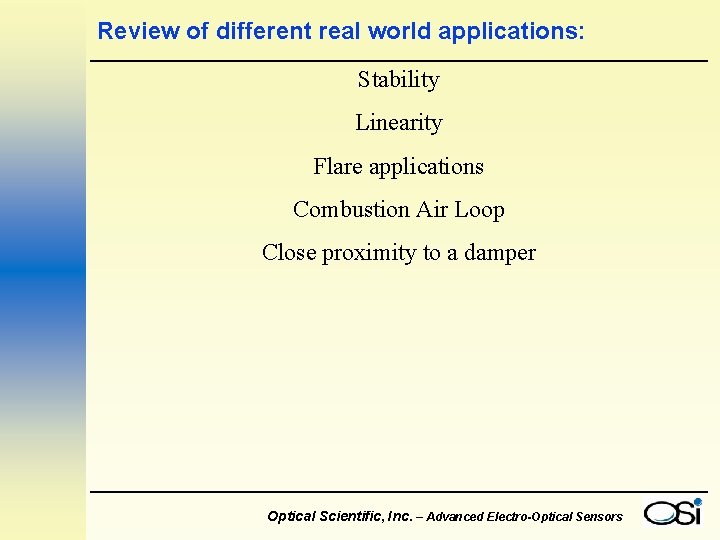 Review of different real world applications:

Stability

Linearity

Flare applications

Combustion Air Loop

Close proximity to a damper

Optical Scientific, Inc. – Advanced Electro-Optical Sensors

OSi